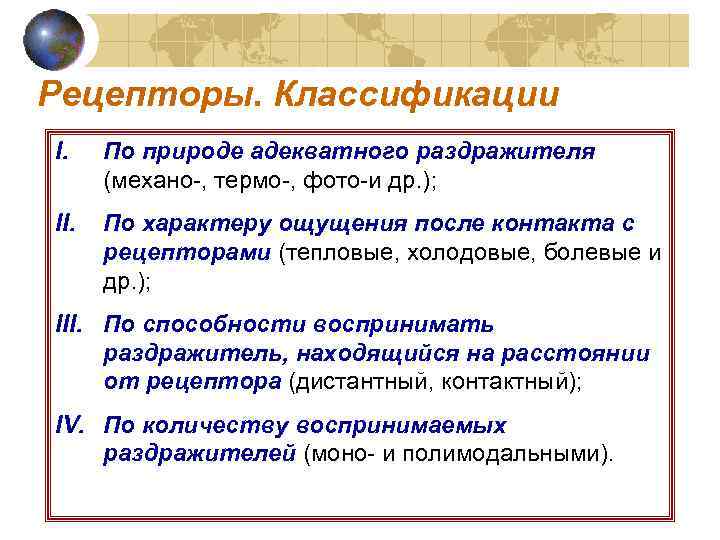 Рецепторы. Классификации

I. По природе адекватного раздражителя (механо-, термо-, фото-и др.);

II. По характеру ощущения после контакта с рецепторами (тепловые, холодовые, болевые и др.);

III. По способности воспринимать раздражитель, находящийся на расстоянии от рецептора (дистантный, контактный);

IV. По количеству воспринимаемых раздражителей (моно- и полимодальными).